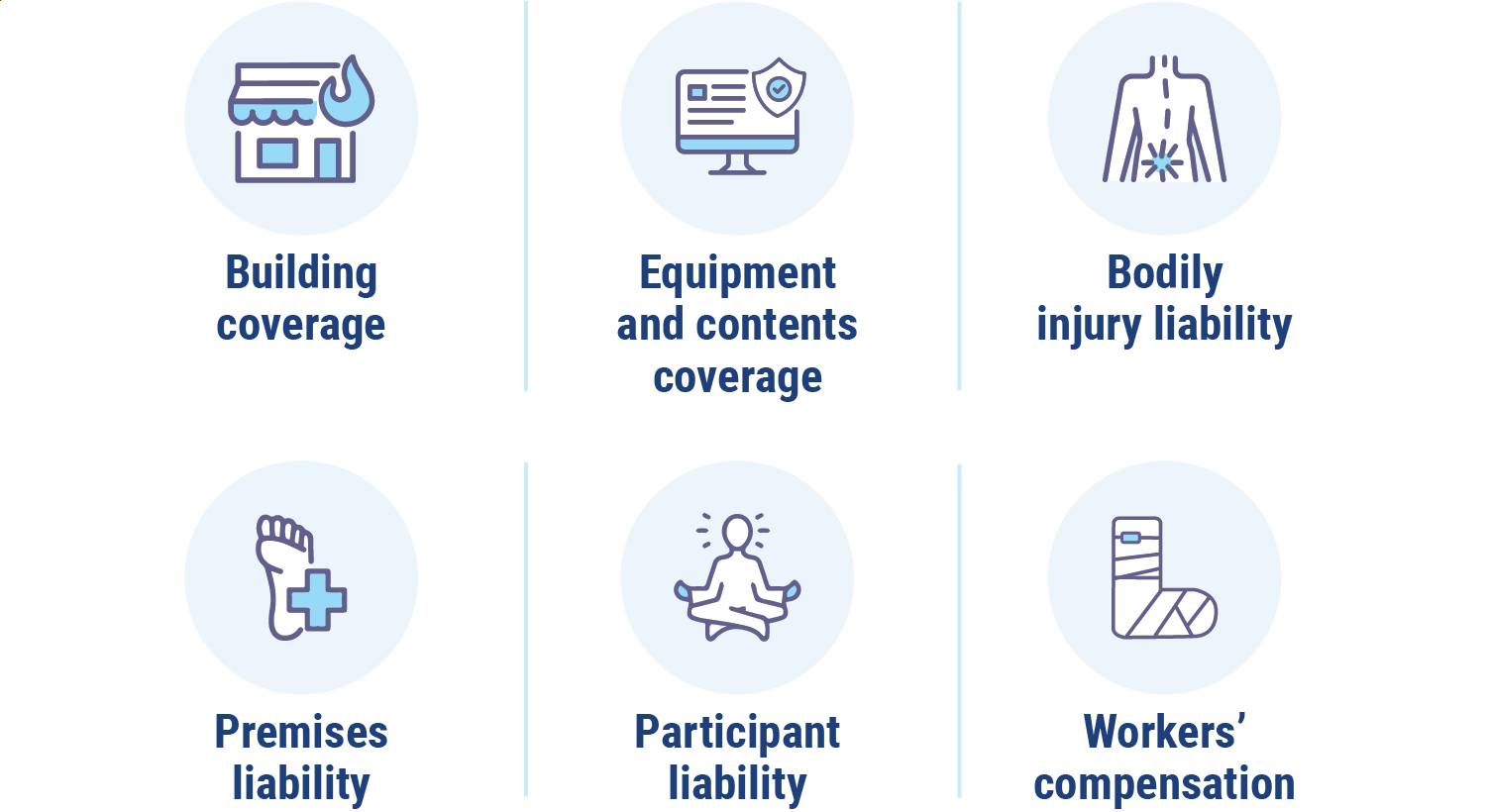 Building coverage

Equipment and contents coverage

Bodily injury liability

Premises liability

Participant liability

Workers' compensation